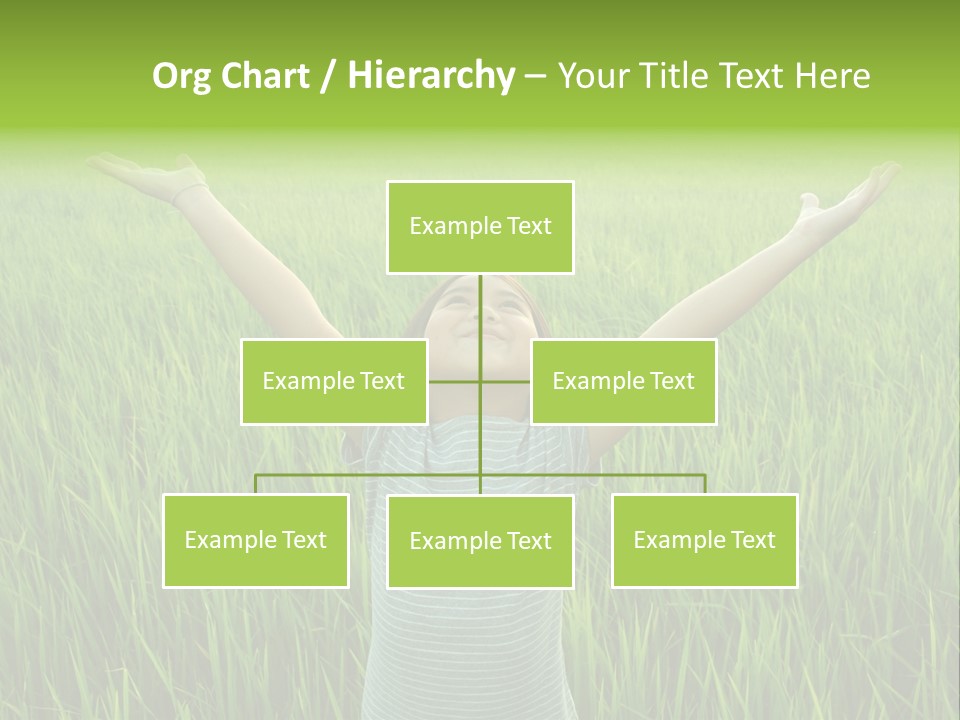 Org Chart / Hierarchy – Your Title Text Here

Example Text

Example Text

Example Text

Example Text

Example Text

Example Text